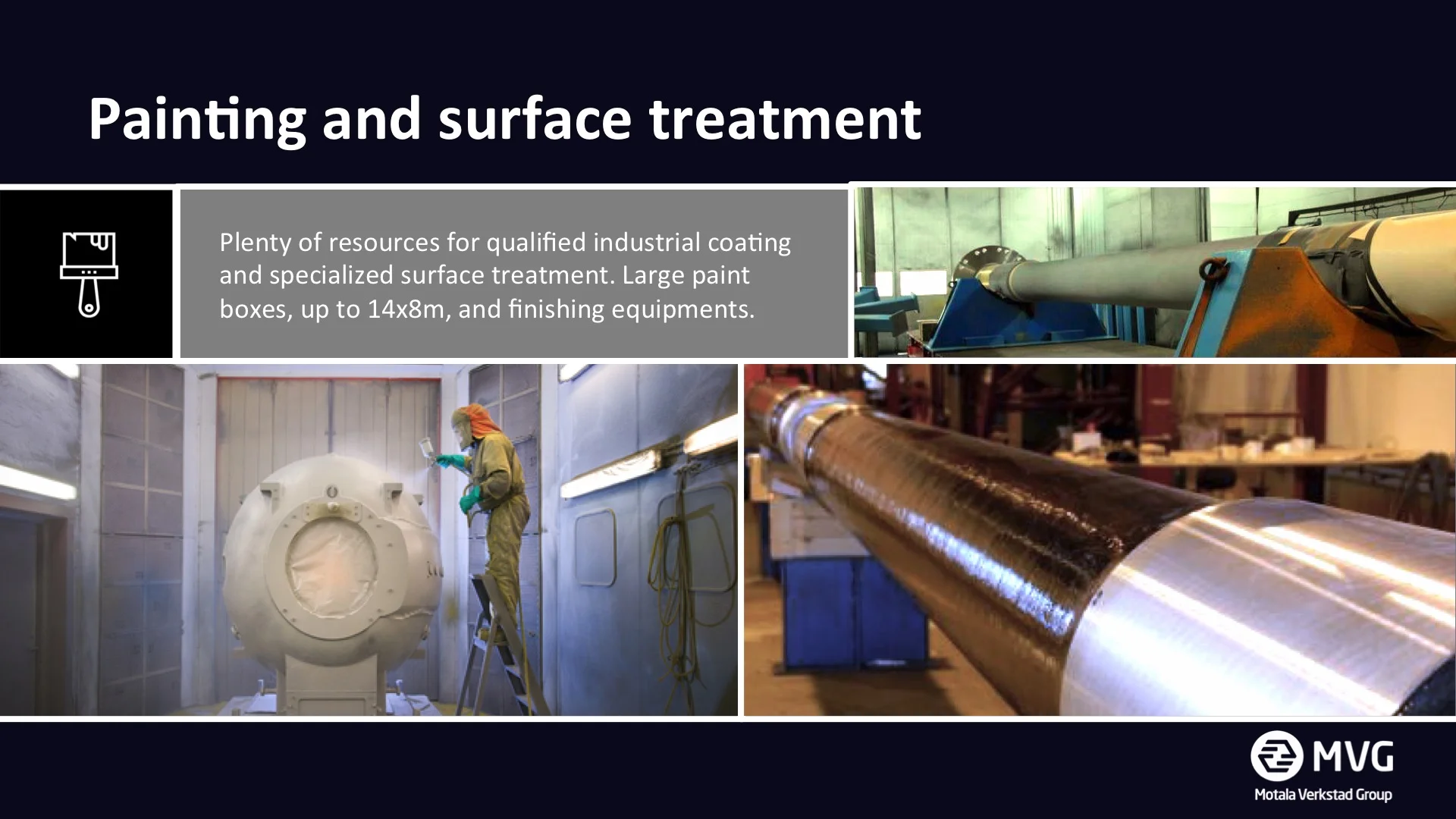 Painting and surface treatment

Plenty of resources for qualified industrial coating and specialized surface treatment. Large paint boxes, up to 14x8m, and finishing equipments.

MVG
Motala Verkstad Group